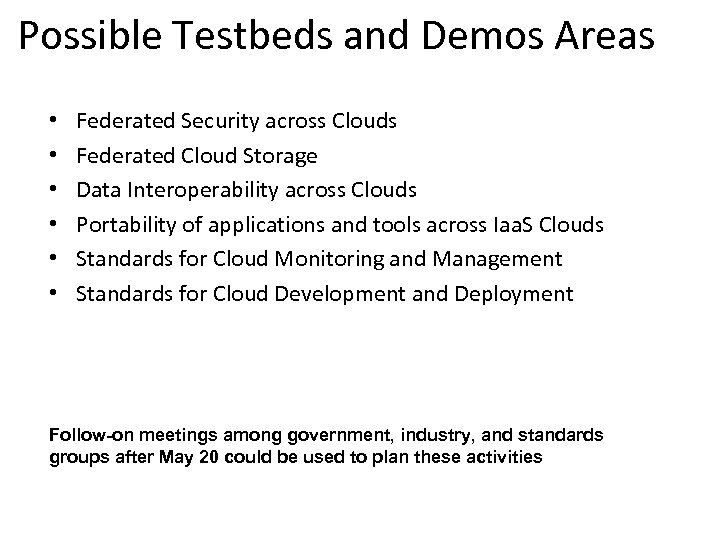 Possible Testbeds and Demos Areas

• Federated Security across Clouds
• Federated Cloud Storage
• Data Interoperability across Clouds
• Portability of applications and tools across IaaS Clouds
• Standards for Cloud Monitoring and Management
• Standards for Cloud Development and Deployment

Follow-on meetings among government, industry, and standards groups after May 20 could be used to plan these activities